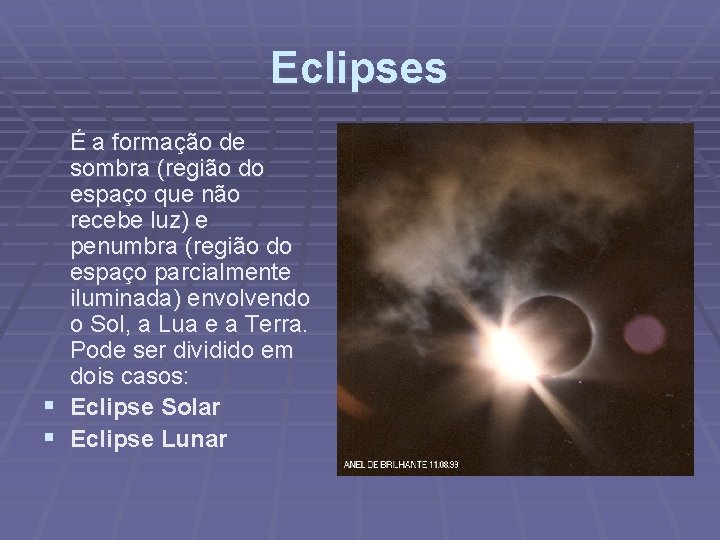 Eclipses

É a formação de sombra (região do espaço que não recebe luz) e penumbra (região do espaço parcialmente iluminada) envolvendo o Sol, a Lua e a Terra. Pode ser dividido em dois casos:

• Eclipse Solar
• Eclipse Lunar

ANEL DE BRILHANTE 11.08.99